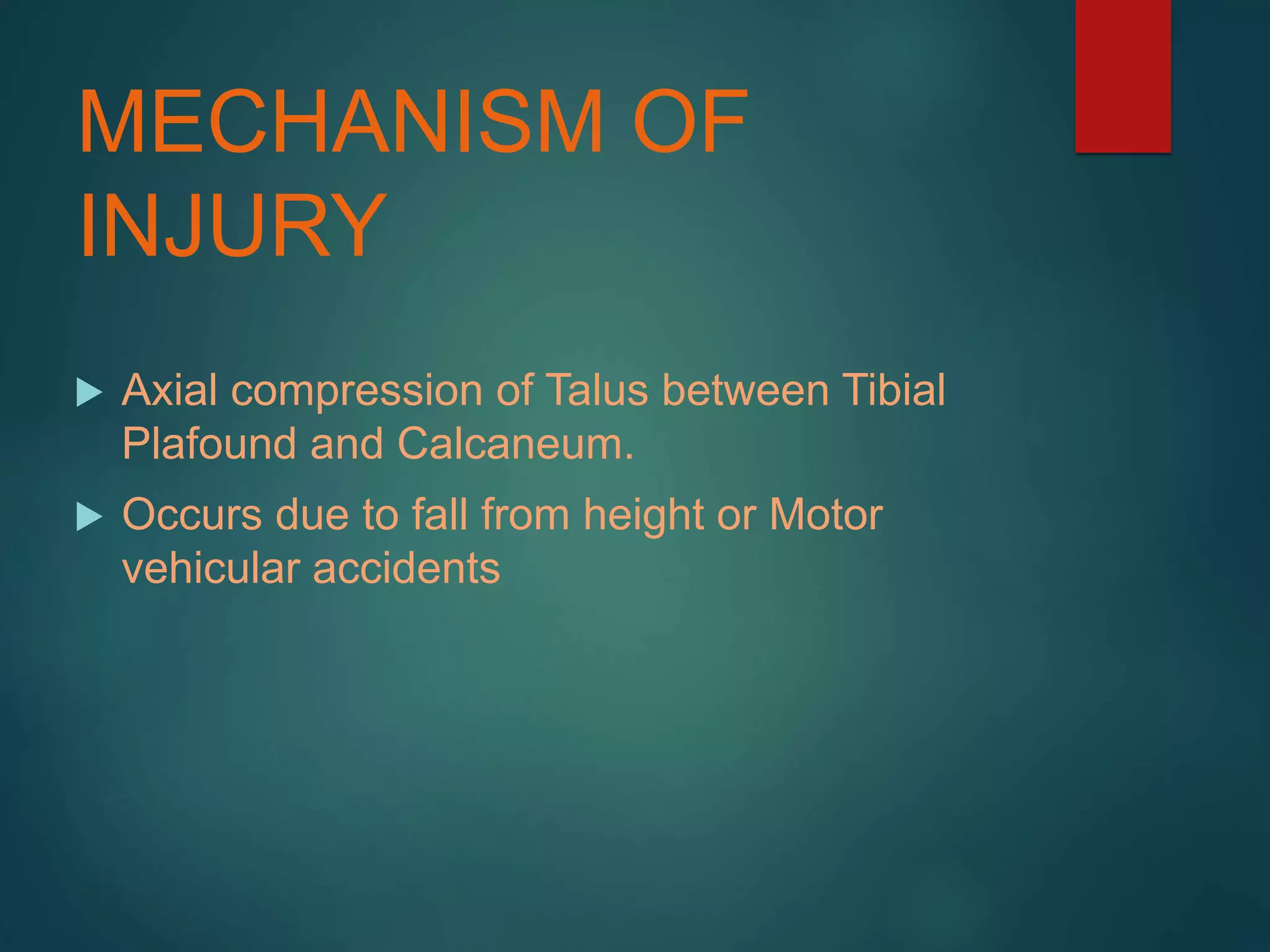 MECHANISM OF INJURY

▶ Axial compression of Talus between Tibial Plafound and Calcaneum.

▶ Occurs due to fall from height or Motor vehicular accidents